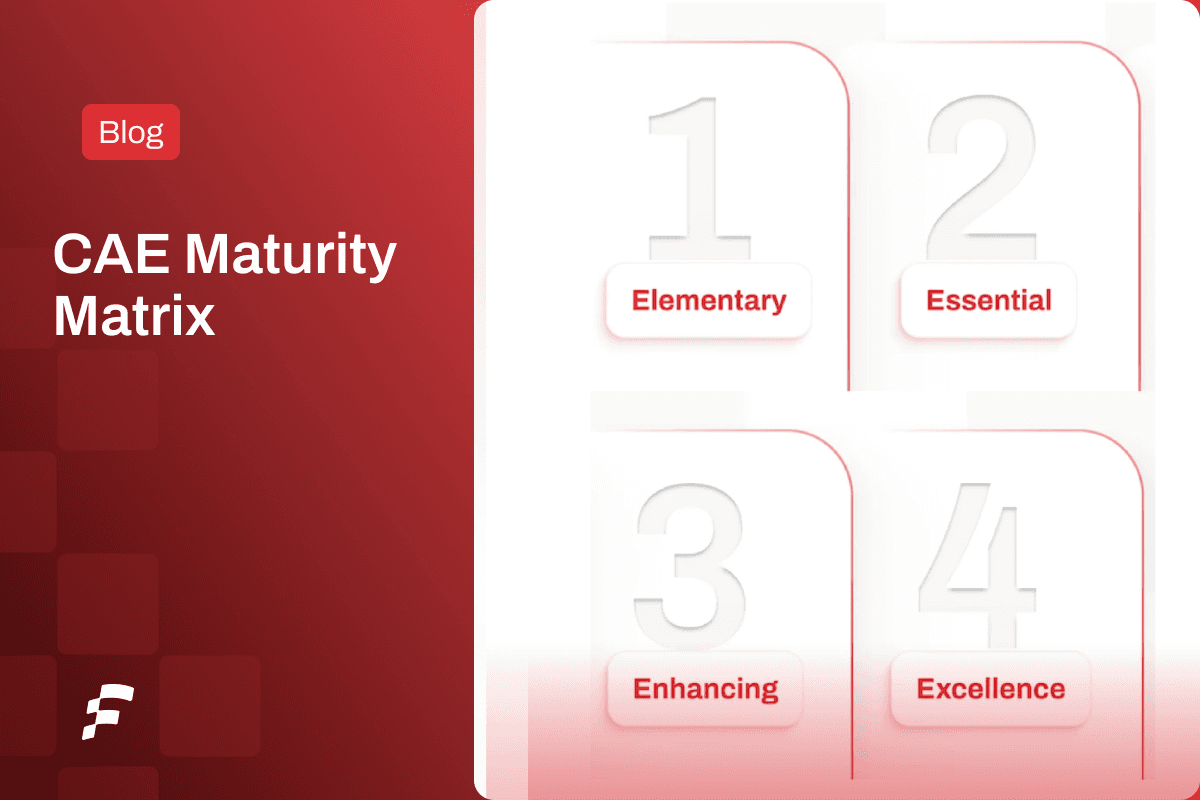 Blog

CAE Maturity Matrix

1
Elementary

2
Essential

3
Enhancing

4
Excellence